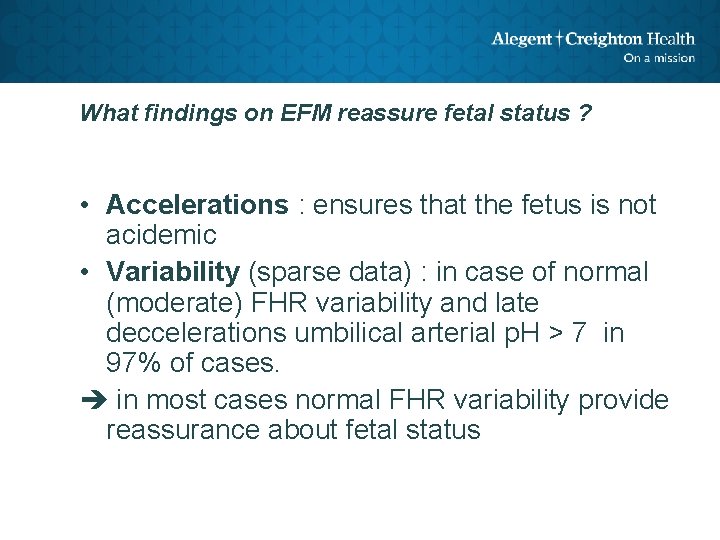 Alegent † Creighton Health
On a mission

What findings on EFM reassure fetal status ?

• Accelerations : ensures that the fetus is not acidemic
• Variability (sparse data) : in case of normal (moderate) FHR variability and late deccelerations umbilical arterial pH > 7 in 97% of cases.
➔ in most cases normal FHR variability provide reassurance about fetal status